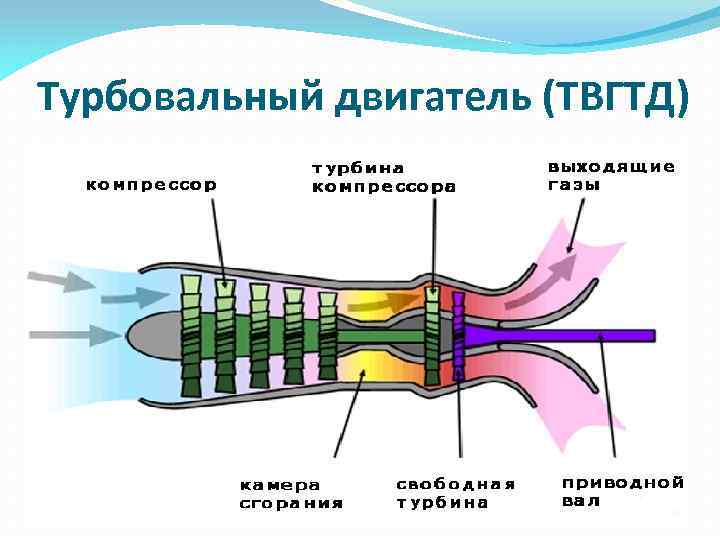 Турбовальный двигатель (ТВГТД)

компрессор

турбина компрессора

выходящие газы

камера сгорания

свободная турбина

приводной вал